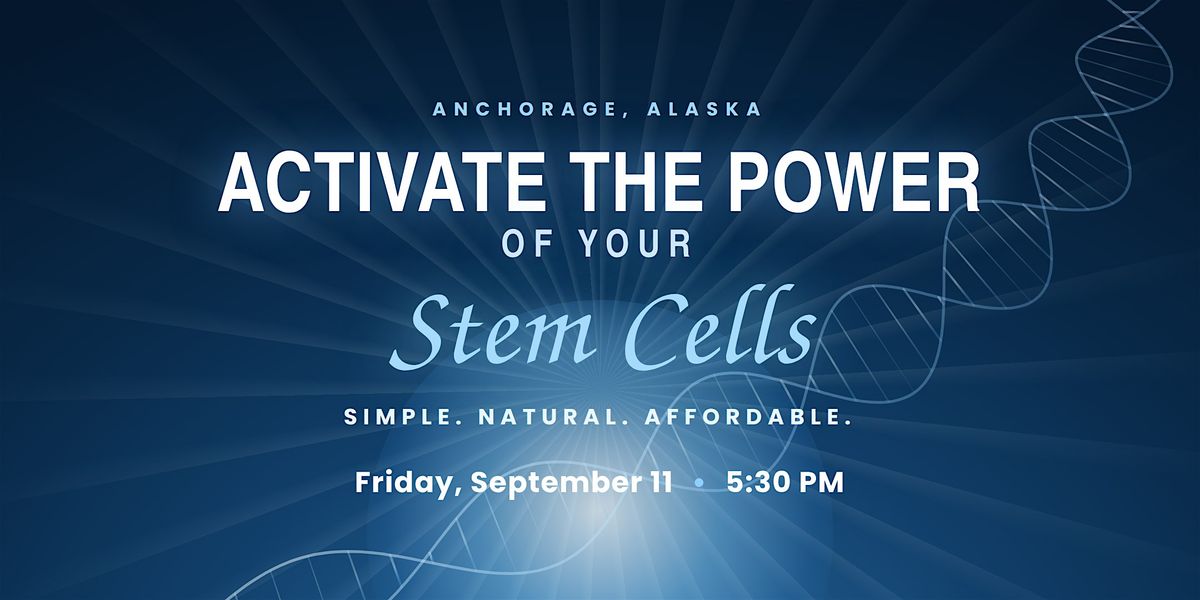 ANCHORAGE, ALASKA

ACTIVATE THE POWER

OF YOUR

Stem Cells

SIMPLE. NATURAL. AFFORDABLE.

Friday, September 11 • 5:30 PM